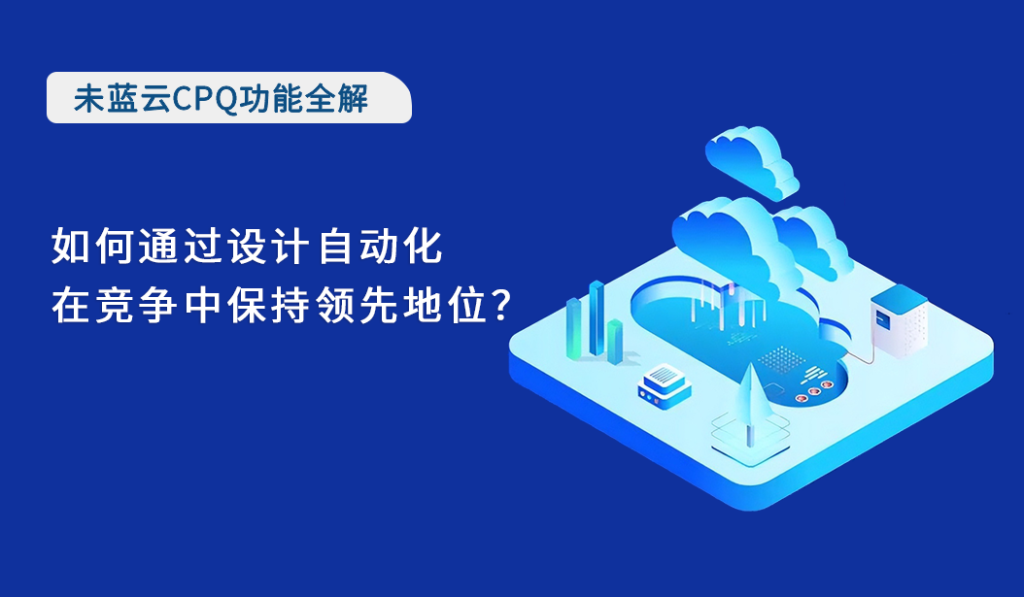 未蓝云CPQ功能全解

如何通过设计自动化
在竞争中保持领先地位?